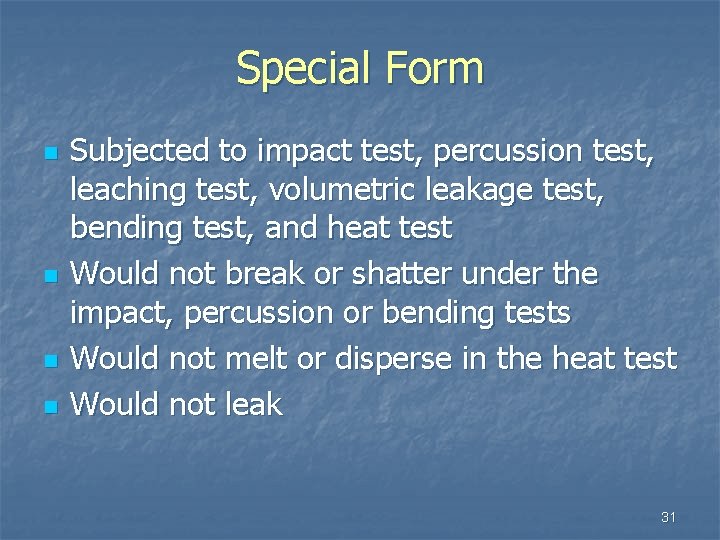 Special Form

- Subjected to impact test, percussion test, leaching test, volumetric leakage test, bending test, and heat test
- Would not break or shatter under the impact, percussion or bending tests
- Would not melt or disperse in the heat test
- Would not leak

31